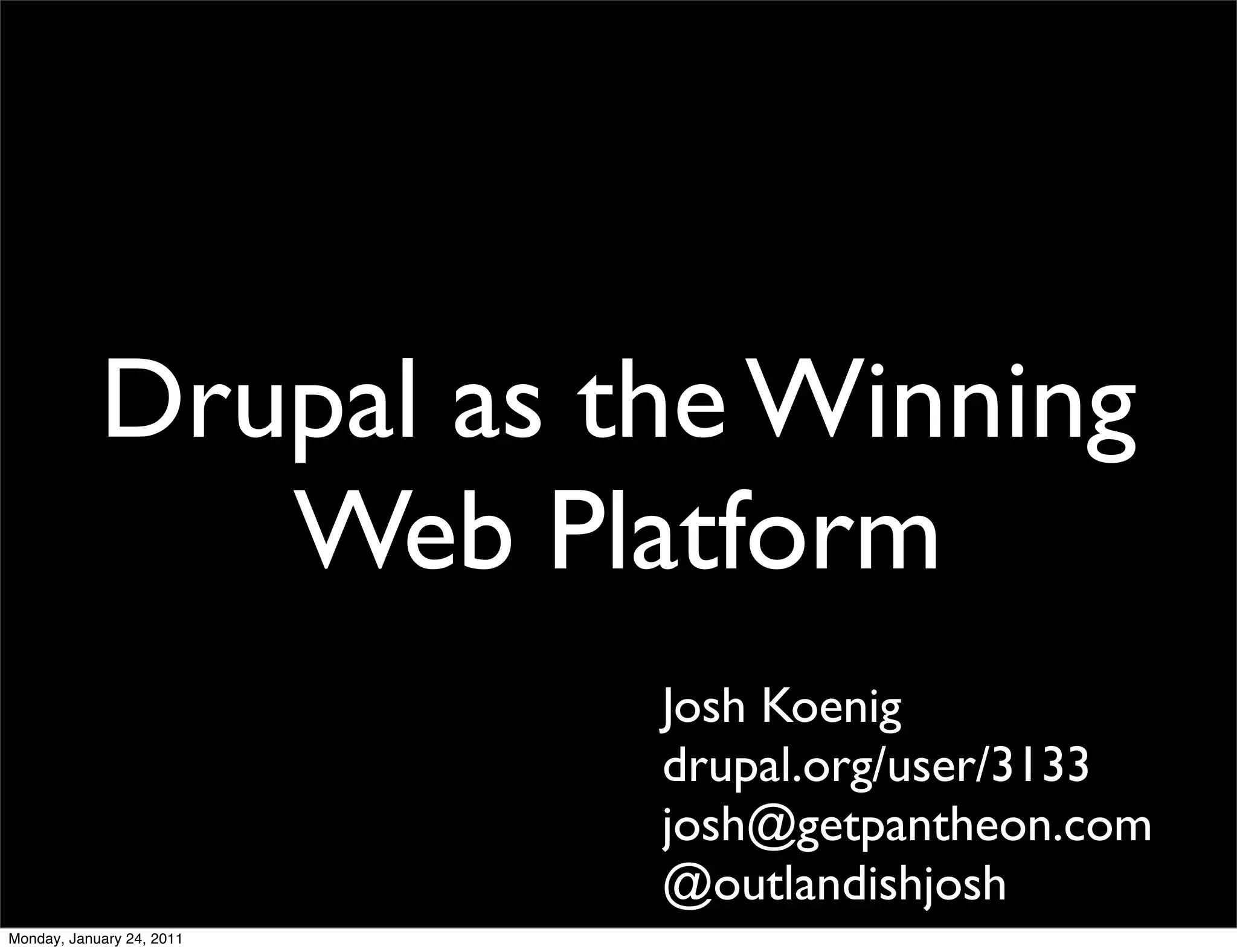 Drupal as the Winning Web Platform

Josh Koenig
drupal.org/user/3133
josh@getpantheon.com
@outlandishjosh

Monday, January 24, 2011